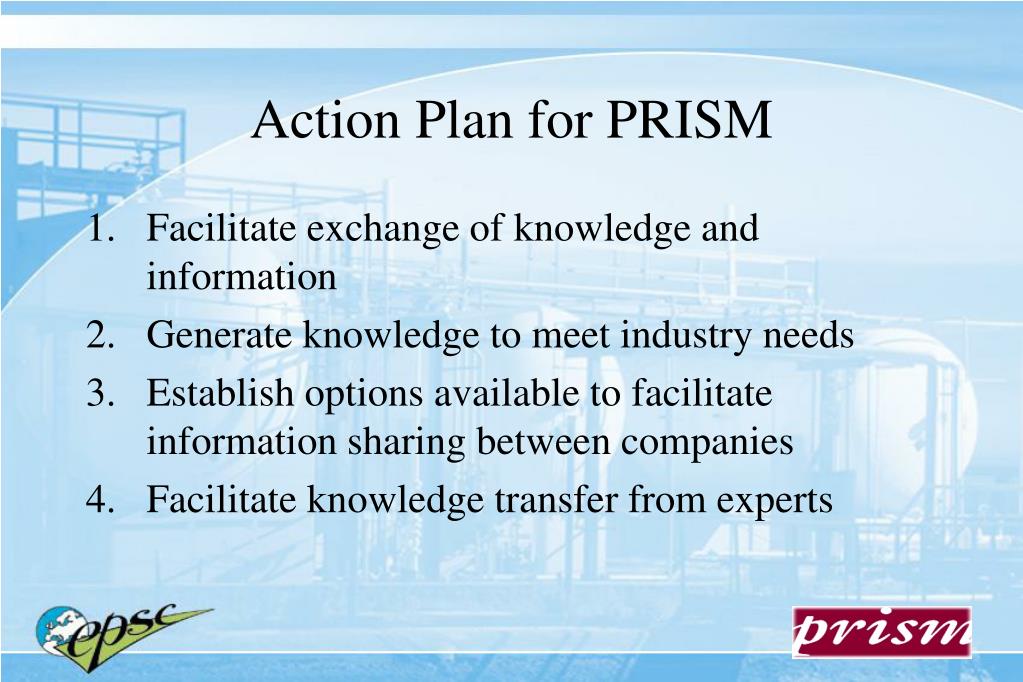 Action Plan for PRISM

1. Facilitate exchange of knowledge and information
2. Generate knowledge to meet industry needs
3. Establish options available to facilitate information sharing between companies
4. Facilitate knowledge transfer from experts

epsc

prism